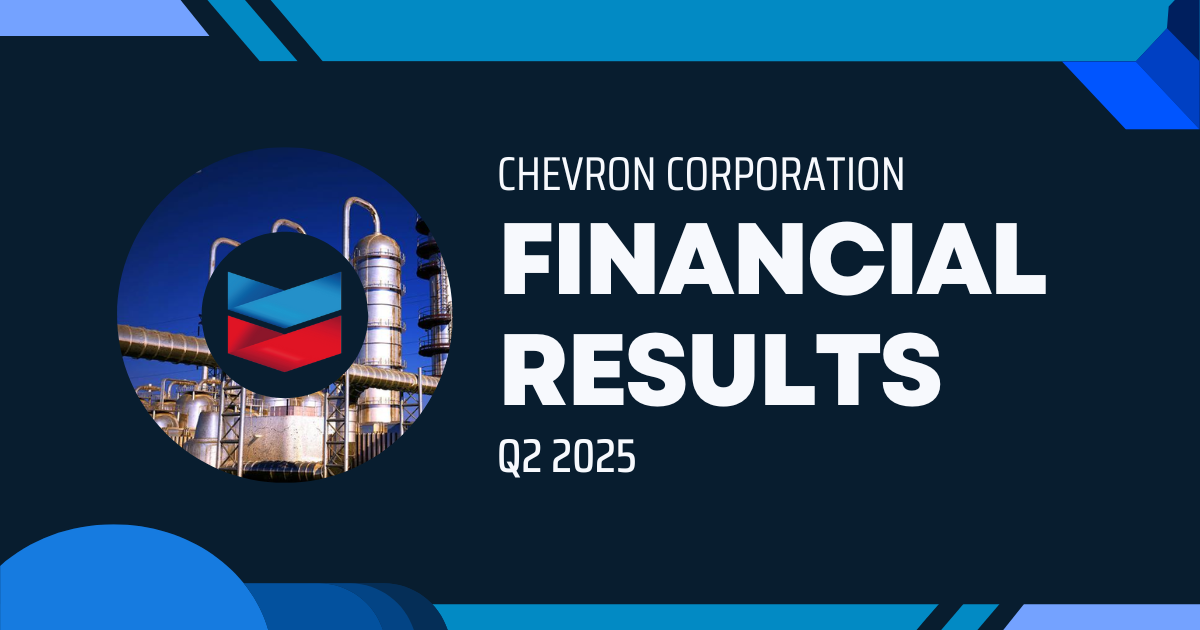 CHEVRON CORPORATION
FINANCIAL RESULTS
Q2 2025